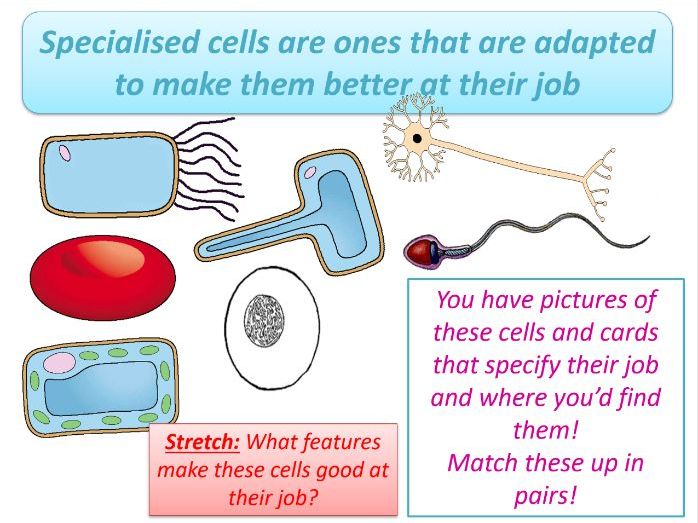 Specialised cells are ones that are adapted to make them better at their job

You have pictures of these cells and cards that specify their job and where you'd find them!
Match these up in pairs!

Stretch: What features make these cells good at their job?